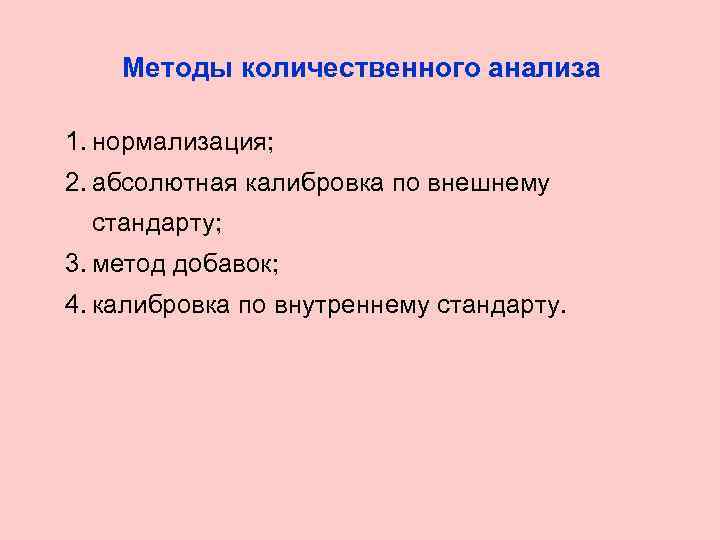 Методы количественного анализа

1. нормализация;
2. абсолютная калибровка по внешнему стандарту;
3. метод добавок;
4. калибровка по внутреннему стандарту.